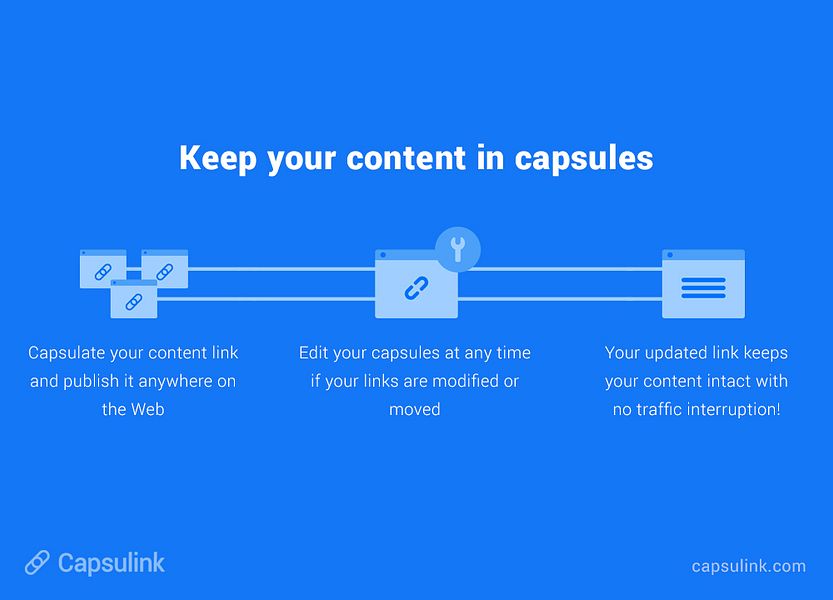 Keep your content in capsules

Capsulate your content link and publish it anywhere on the Web

Edit your capsules at any time if your links are modified or moved

Your updated link keeps your content intact with no traffic interruption!

Capsulink

capsulink.com